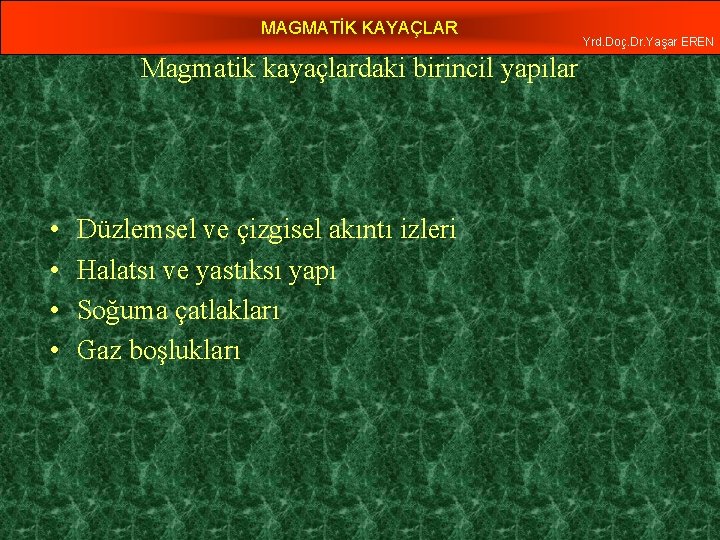 MAGMATİK KAYAÇLAR

Yrd.Doç.Dr.Yaşar EREN

Magmatik kayaçlardaki birincil yapılar

• Düzlemsel ve çizgisel akıntı izleri
• Halatsı ve yastıksı yapı
• Soğuma çatlakları
• Gaz boşlukları